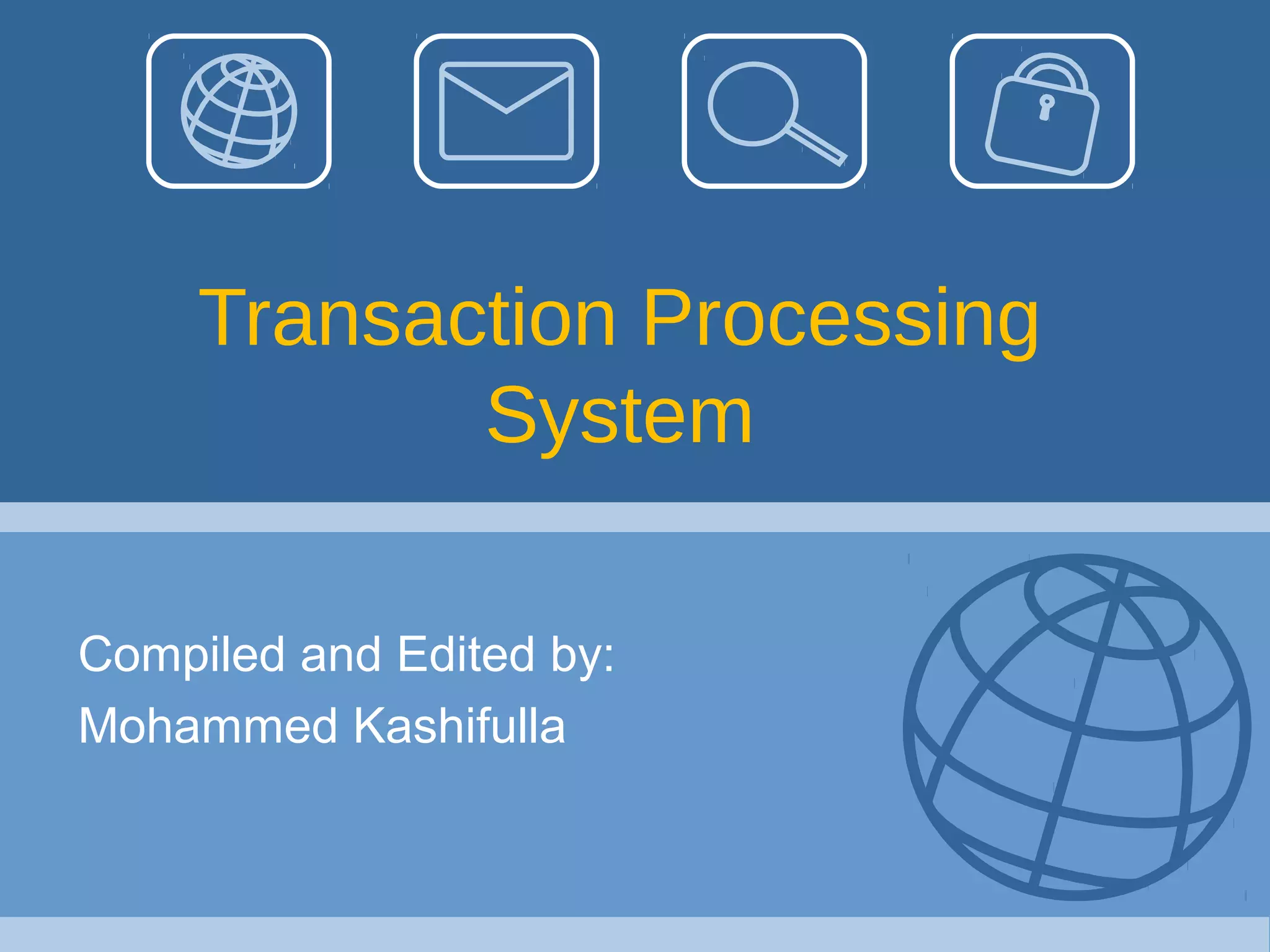 Transaction Processing System

Compiled and Edited by:
Mohammed Kashifulla